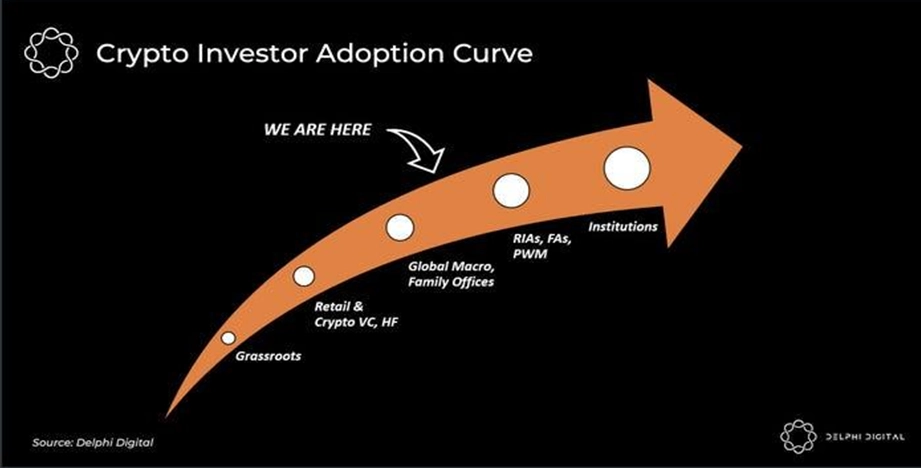 Crypto Investor Adoption Curve

WE ARE HERE

Grassroots

Retail & Crypto VC, HF

Global Macro, Family Offices

RIAs, FAs, PWM

Institutions

Source: Delphi Digital

DELPHI DIGITAL